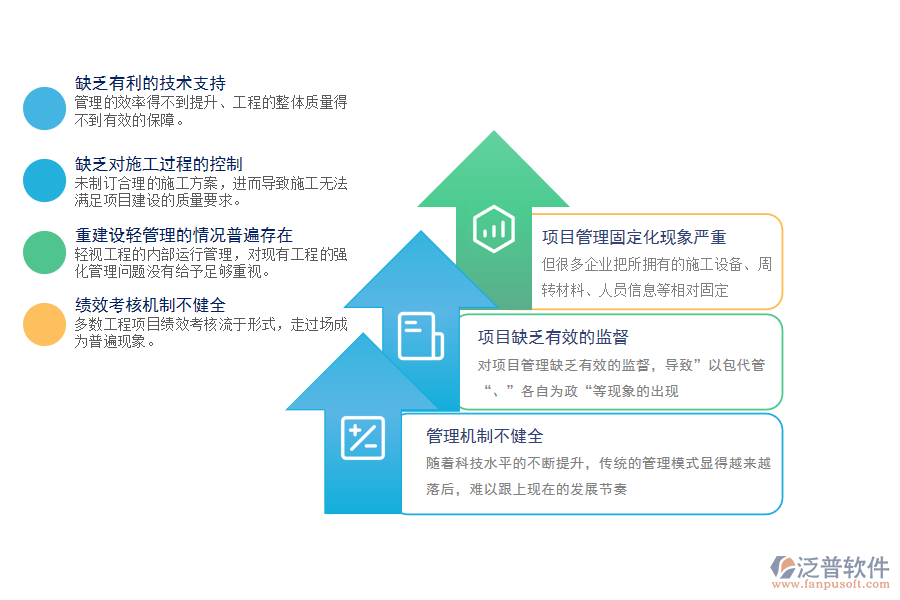 缺乏有利的技术支持
管理的效率得不到提升、工程的整体质量得不到有效的保障。

缺乏对施工过程的控制
未制订合理的施工方案，进而导致施工无法满足项目建设的质量要求。

重建设轻管理的情况普遍存在
轻视工程的内部运行管理，对现有工程的强化管理问题没有给予足够重视。

绩效考核机制不健全
多数工程项目绩效考核流于形式，走过场成为普遍现象。

项目管理固定化现象严重
但很多企业把所拥有的施工设备、周转材料、人员信息等相对固定

项目缺乏有效的监督
对项目管理缺乏有效的监督，导致”以包代管“、”各自为政“等现象的出现

管理机制不健全
随着科技水平的不断提升，传统的管理模式显得越来越落后，难以跟上现在的发展节奏

泛普软件
www.fanpusoft.com